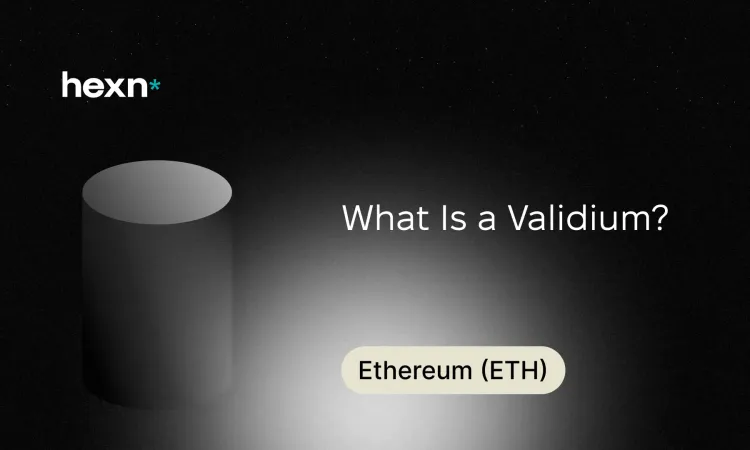 hexn*

What Is a Validium?

Ethereum (ETH)